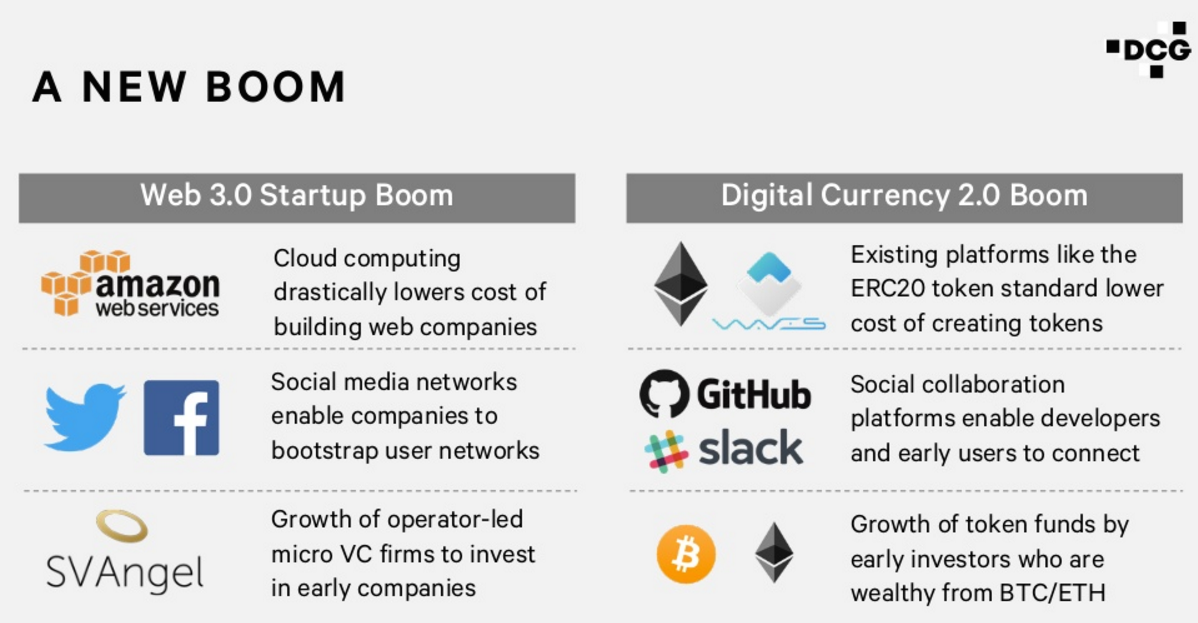 DCG

A NEW BOOM

Web 3.0 Startup Boom

amazon web services

Cloud computing drastically lowers cost of building web companies

Social media networks enable companies to bootstrap user networks

SVAngel

Growth of operator-led micro VC firms to invest in early companies

Digital Currency 2.0 Boom

WAVES

Existing platforms like the ERC20 token standard lower cost of creating tokens

GitHub

slack

Social collaboration platforms enable developers and early users to connect

Growth of token funds by early investors who are wealthy from BTC/ETH